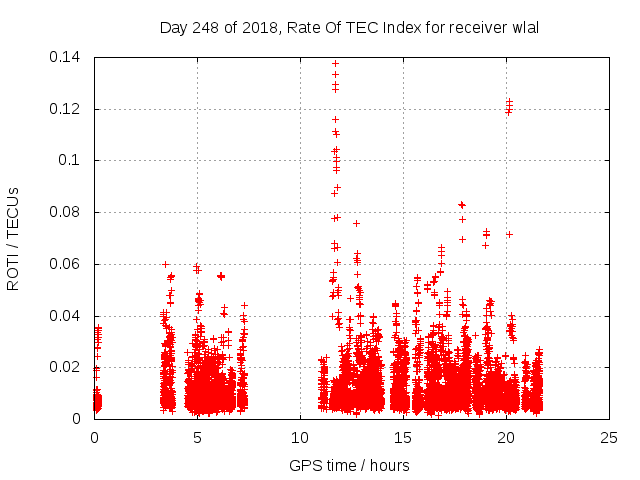 Day 248 of 2018, Rate Of TEC Index for receiver wlal

ROTI / TECUs

0.14
0.12
0.1
0.08
0.06
0.04
0.02
0

0
5
10
15
20
25

GPS time / hours